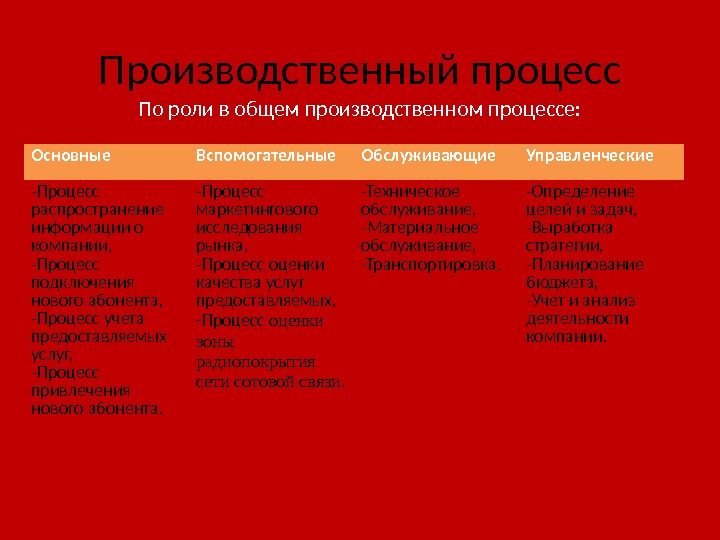 Производственный процесс

По роли в общем производственном процессе:

| Основные | Вспомогательные | Обслуживающие | Управленческие |
|---|---|---|---|
| -Процесс распространение информации о компании, -Процесс подключения нового абонента, -Процесс учета предоставляемых услуг, -Процесс привлечения нового абонента. | -Процесс маркетингового исследования рынка, -Процесс оценки качества услуг предоставляемых, -Процесс оценки зоны радиопокрытия сети сотовой связи. | -Техническое обслуживание, -Материальное обслуживание, -Транспортировка. | -Определение целей и задач, -Выработка стратегии, -Планирование бюджета, -Учет и анализ деятельности компании. |